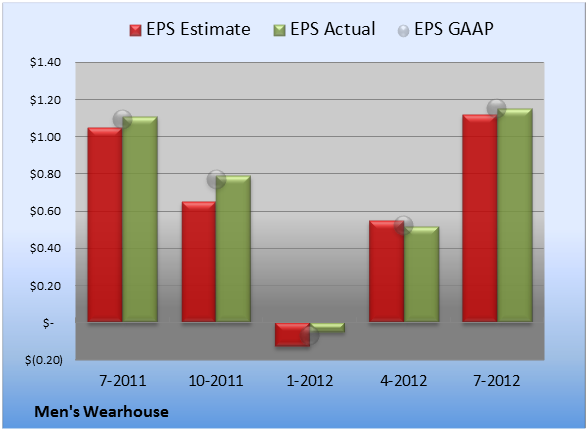 EPS Estimate EPS Actual EPS GAAP

$1.40
$1.20
$1.00
$0.80
$0.60
$0.40
$0.20
$-
$(0.20)

7-2011 10-2011 1-2012 4-2012 7-2012

Men's Wearhouse